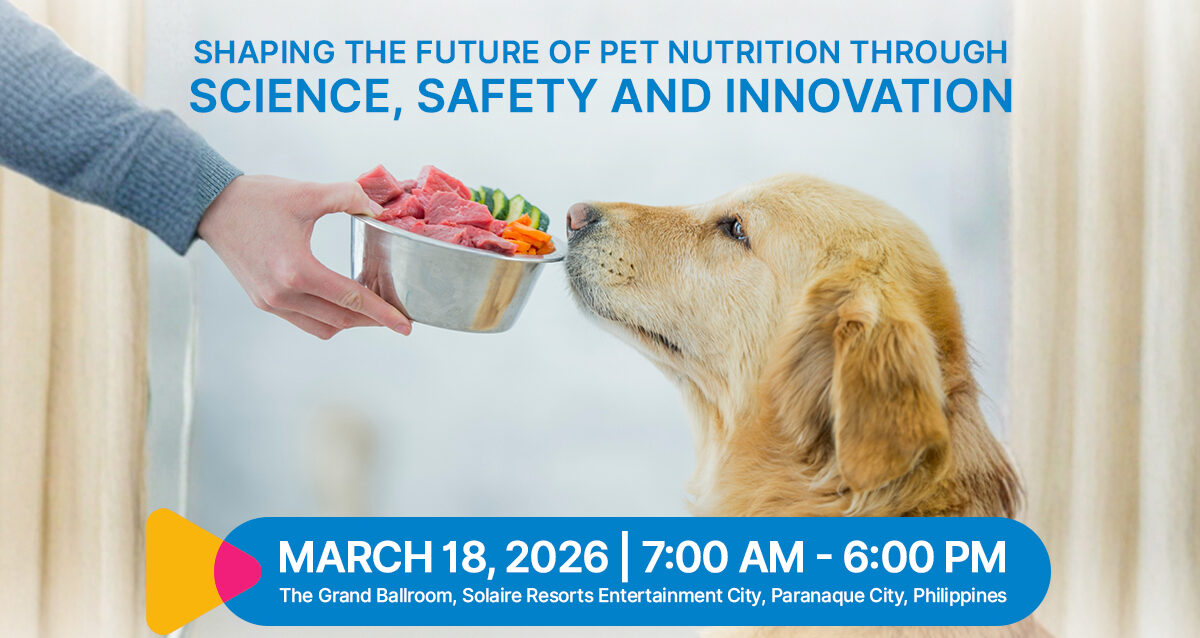 SHAPING THE FUTURE OF PET NUTRITION THROUGH
SCIENCE, SAFETY AND INNOVATION

MARCH 18, 2026 | 7:00 AM - 6:00 PM
The Grand Ballroom, Solaire Resorts Entertainment City, Paranaque City, Philippines